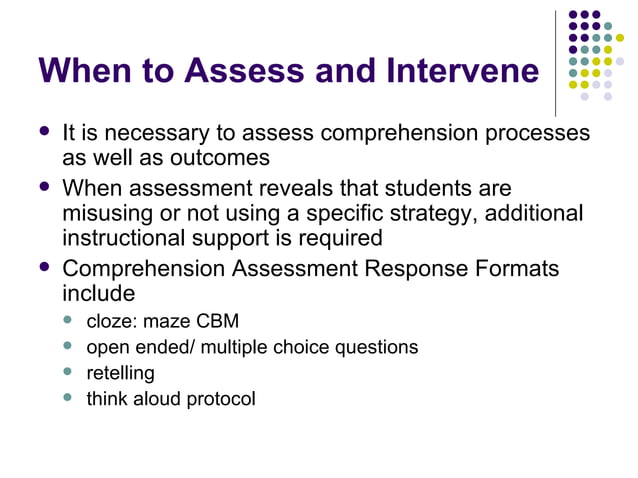 When to Assess and Intervene

- It is necessary to assess comprehension processes as well as outcomes
- When assessment reveals that students are misusing or not using a specific strategy, additional instructional support is required
- Comprehension Assessment Response Formats include
  - cloze: maze CBM
  - open ended/ multiple choice questions
  - retelling
  - think aloud protocol